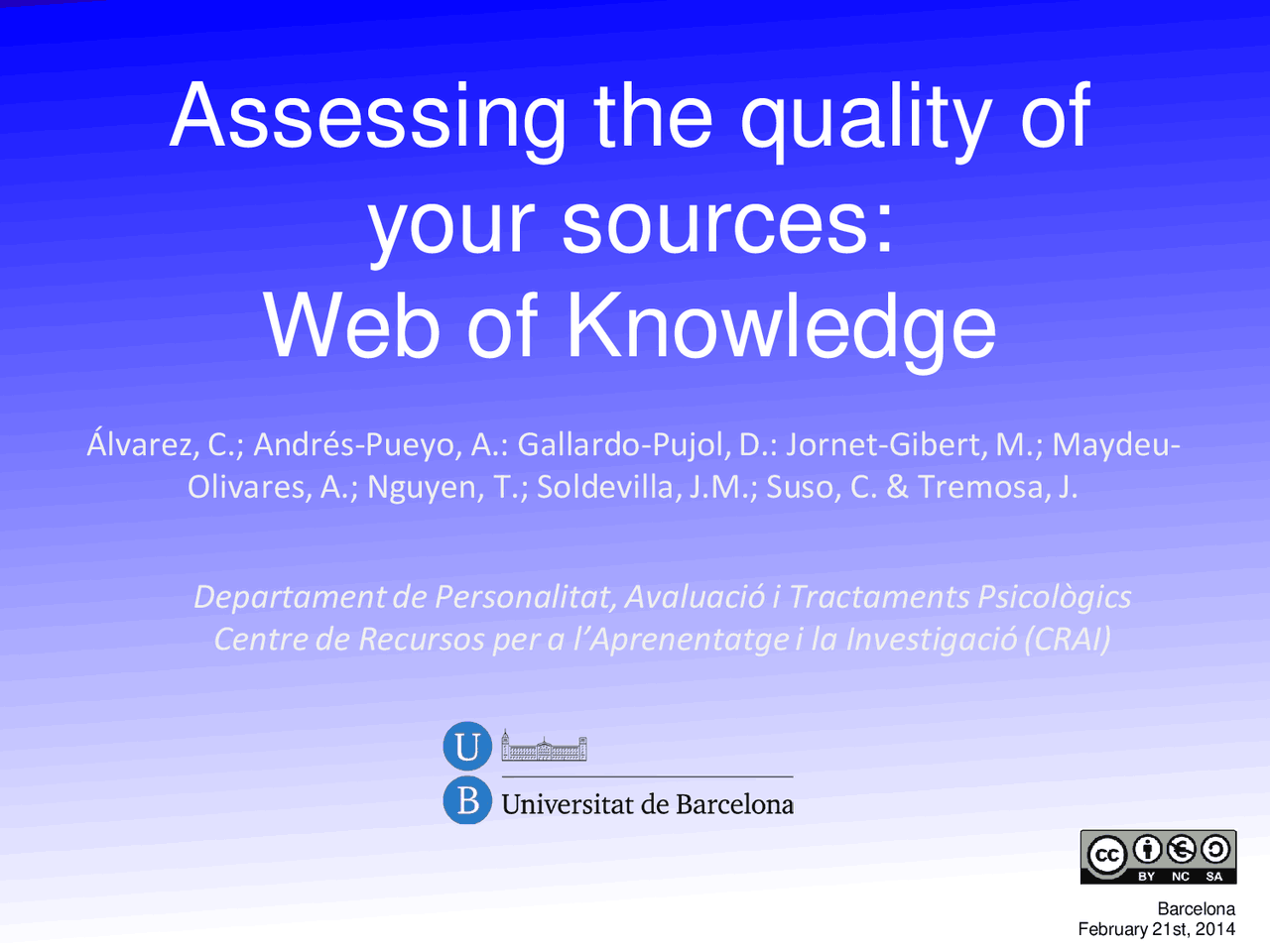 Assessing the quality of your sources: Web of Knowledge

Álvarez, C.; Andrés-Pueyo, A.: Gallardo-Pujol, D.: Jornet-Gibert, M.; Maydeu-Olivares, A.; Nguyen, T.; Soldevilla, J.M.; Suso, C. & Tremosa, J.

Departament de Personalitat, Avaluació i Tractaments Psicològics
Centre de Recursos per a l'Aprenentatge i la Investigació (CRAI)

U
B Universitat de Barcelona

cc BY NC SA

Barcelona
February 21st, 2014